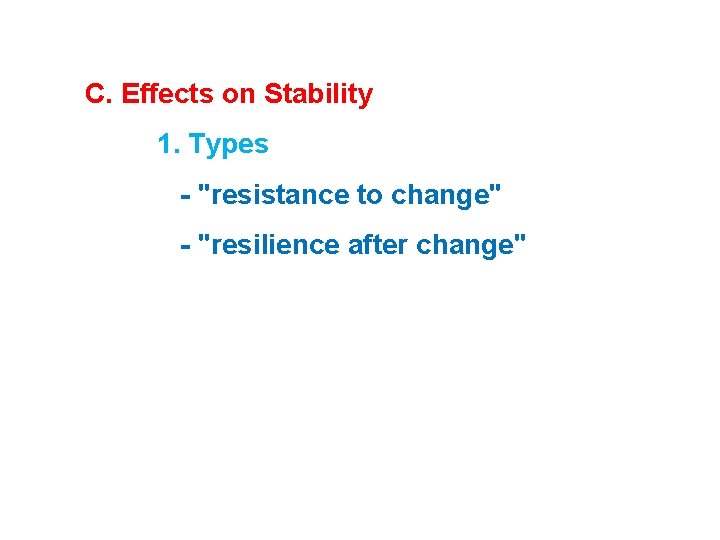 C. Effects on Stability

1. Types

- "resistance to change"

- "resilience after change"